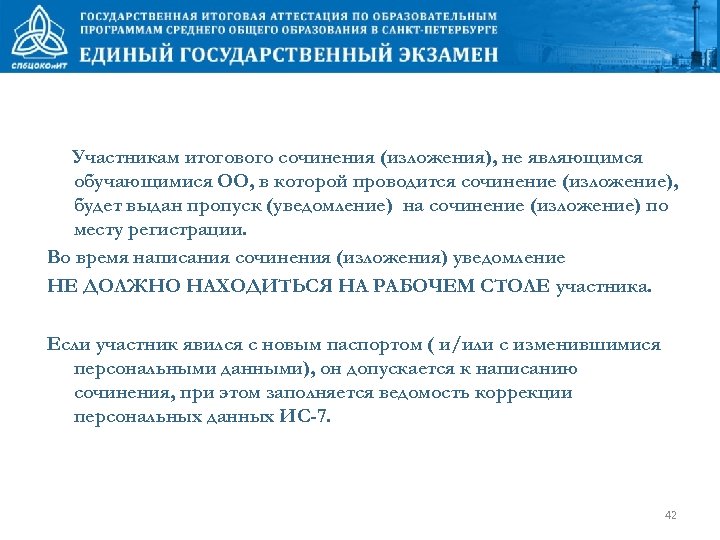 СПбЦОКОиИТ

ГОСУДАРСТВЕННАЯ ИТОГОВАЯ АТТЕСТАЦИЯ ПО ОБРАЗОВАТЕЛЬНЫМ ПРОГРАММАМ СРЕДНЕГО ОБЩЕГО ОБРАЗОВАНИЯ В САНКТ-ПЕТЕРБУРГЕ

ЕДИНЫЙ ГОСУДАРСТВЕННЫЙ ЭКЗАМЕН

Участникам итогового сочинения (изложения), не являющимся обучающимися ОО, в которой проводится сочинение (изложение), будет выдан пропуск (уведомление) на сочинение (изложение) по месту регистрации.

Во время написания сочинения (изложения) уведомление

НЕ ДОЛЖНО НАХОДИТЬСЯ НА РАБОЧЕМ СТОЛЕ участника.

Если участник явился с новым паспортом ( и/или с изменившимися персональными данными), он допускается к написанию сочинения, при этом заполняется ведомость коррекции персональных данных ИС-7.

42